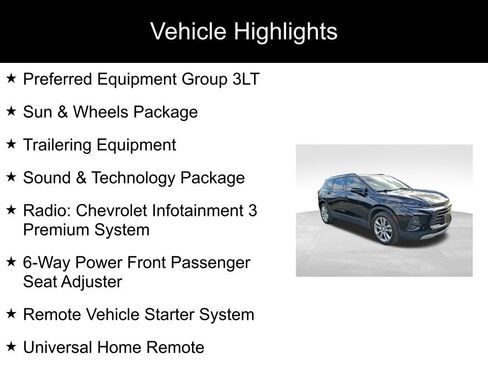 Vehicle Highlights

★ Preferred Equipment Group 3LT

★ Sun & Wheels Package

★ Trailering Equipment

★ Sound & Technology Package

★ Radio: Chevrolet Infotainment 3 Premium System

★ 6-Way Power Front Passenger Seat Adjuster

★ Remote Vehicle Starter System

★ Universal Home Remote